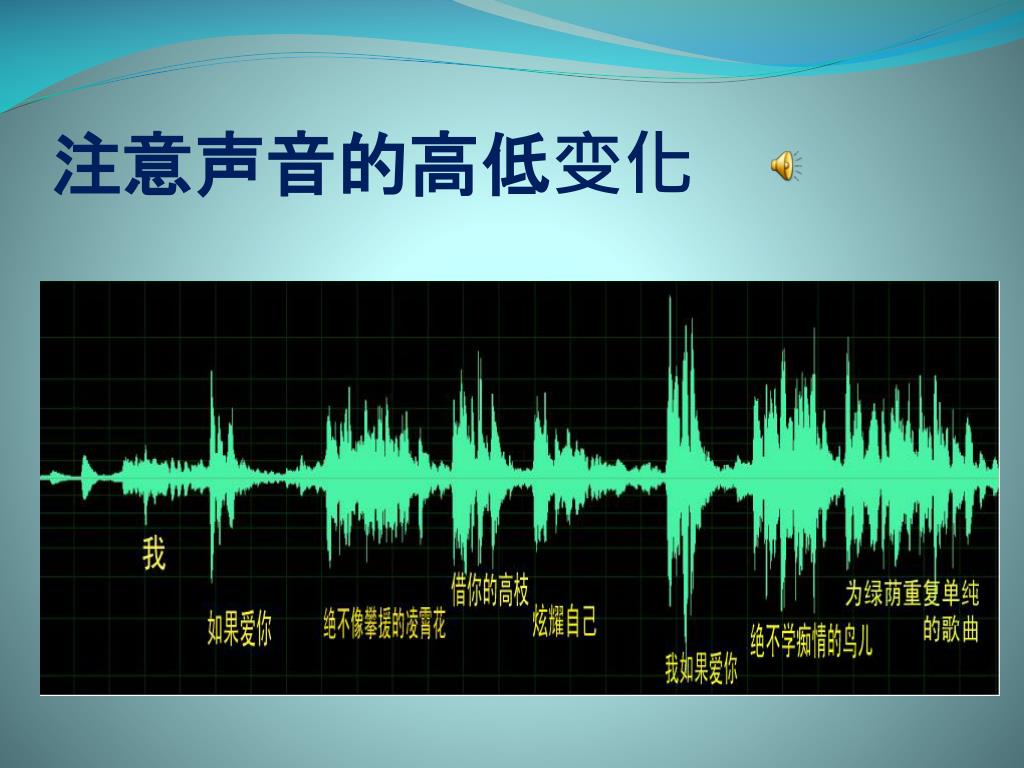 注意声音的高低变化

我

如果爱你

绝不像攀援的凌霄花

借你的高枝

炫耀自己

我如果爱你

绝不学痴情的鸟儿

为绿荫重复单纯的歌曲